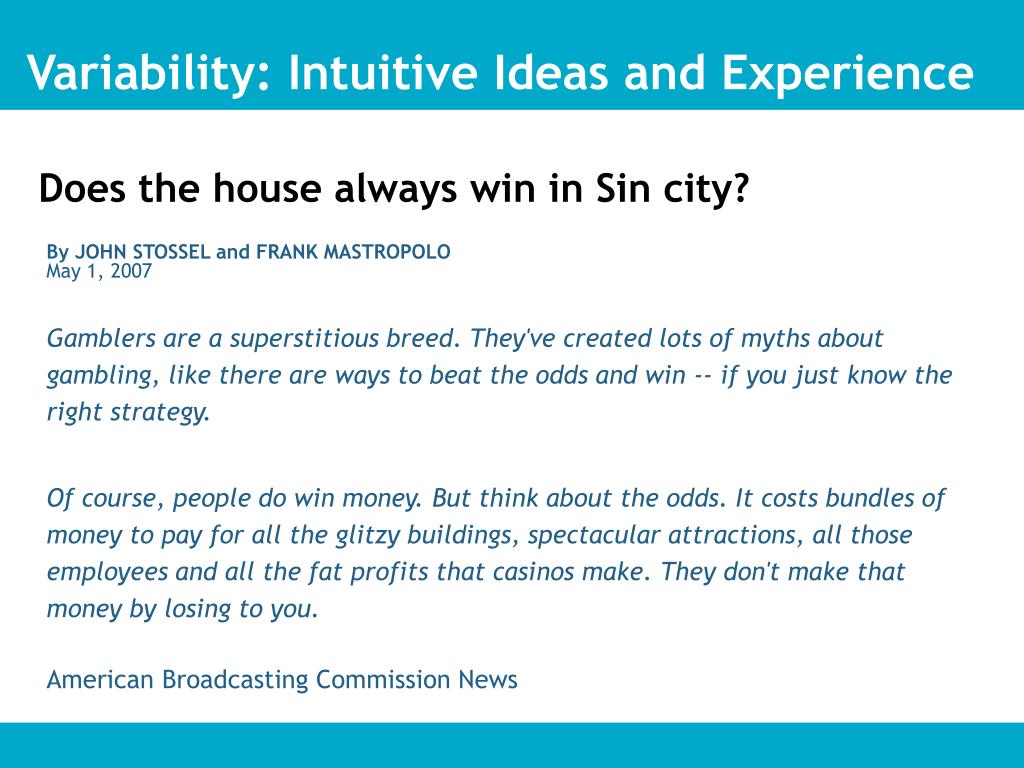 Variability: Intuitive Ideas and Experience

Does the house always win in Sin city?

By JOHN STOSSEL and FRANK MASTROPOLO
May 1, 2007

Gamblers are a superstitious breed. They've created lots of myths about gambling, like there are ways to beat the odds and win -- if you just know the right strategy.

Of course, people do win money. But think about the odds. It costs bundles of money to pay for all the glitzy buildings, spectacular attractions, all those employees and all the fat profits that casinos make. They don't make that money by losing to you.

American Broadcasting Commission News